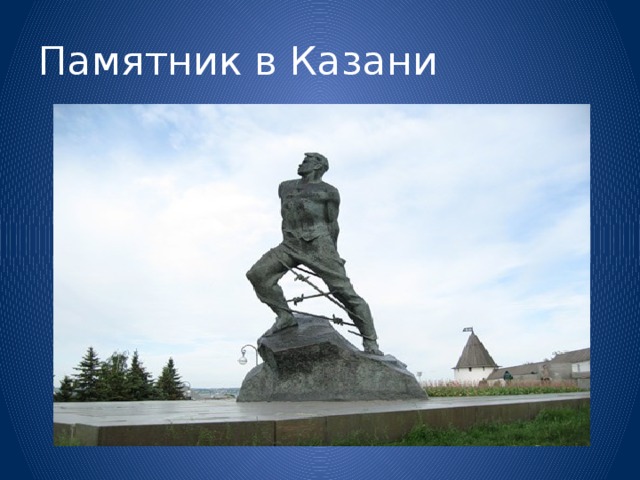 Памятник в Казани